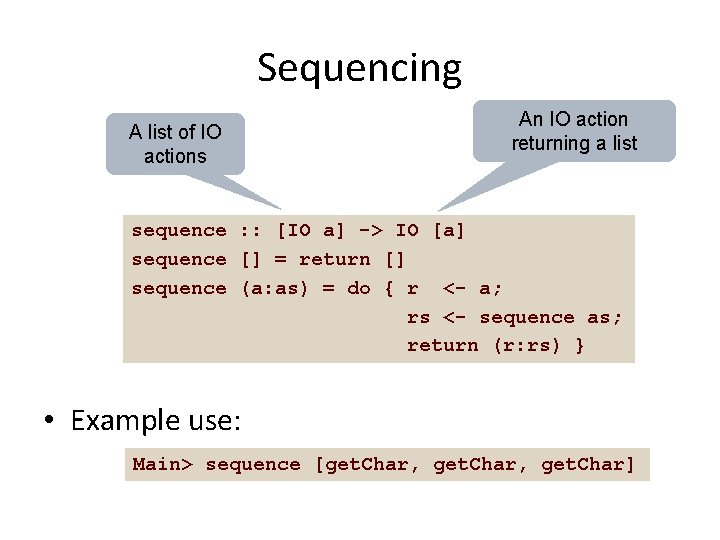 Sequencing

A list of IO actions

An IO action returning a list

sequence :: [IO a] -> IO [a]
sequence [] = return []
sequence (a:as) = do { r <- a;
                       rs <- sequence as;
                       return (r:rs) }

• Example use:

Main> sequence [getChar, getChar, getChar]